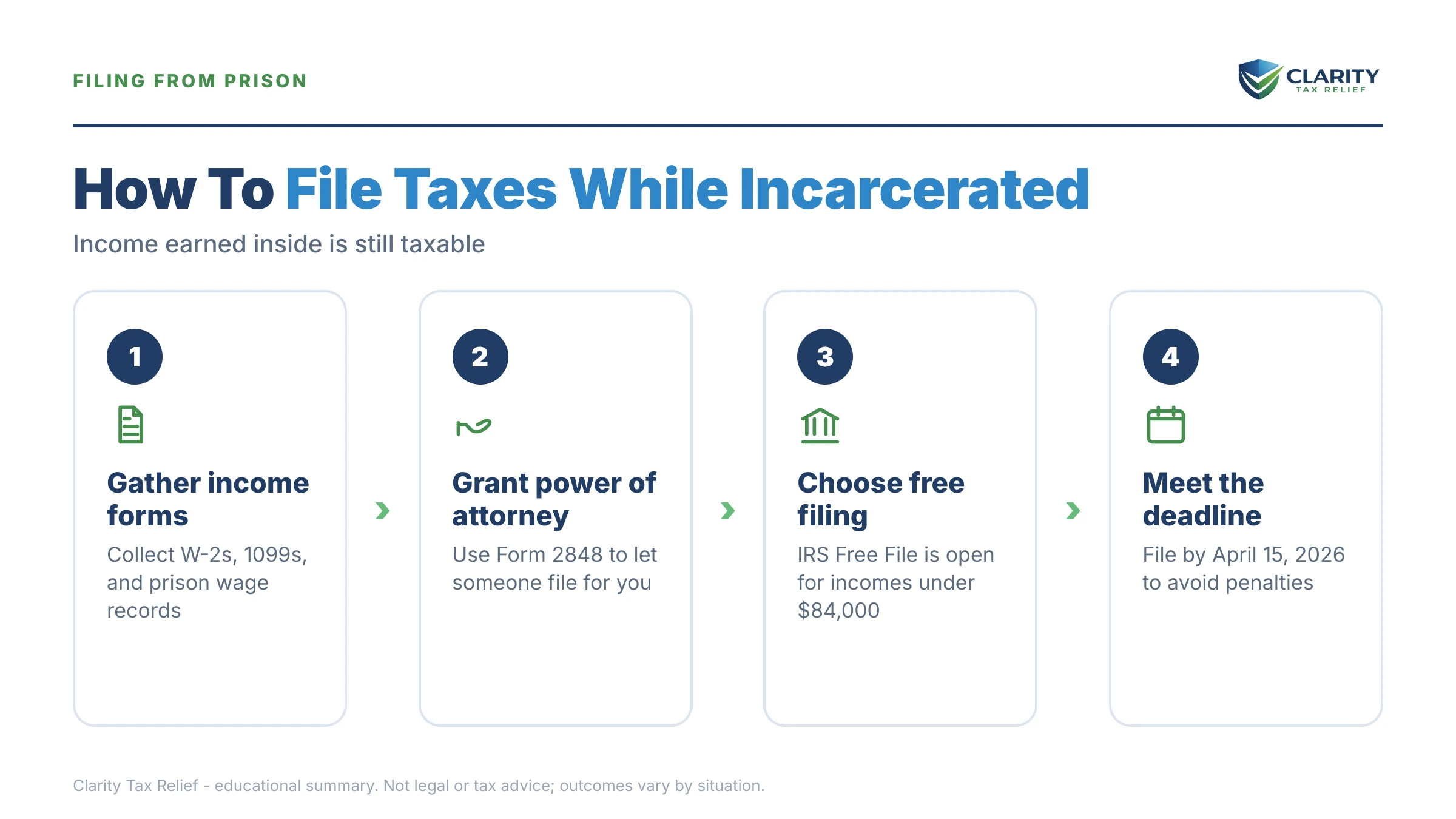 FILING FROM PRISON

CLARITY
TAX RELIEF

How To File Taxes While Incarcerated

Income earned inside is still taxable

1

Gather income forms

Collect W-2s, 1099s, and prison wage records

2

Grant power of attorney

Use Form 2848 to let someone file for you

3

Choose free filing

IRS Free File is open for incomes under $84,000

4

Meet the deadline

File by April 15, 2026 to avoid penalties

Clarity Tax Relief - educational summary. Not legal or tax advice; outcomes vary by situation.